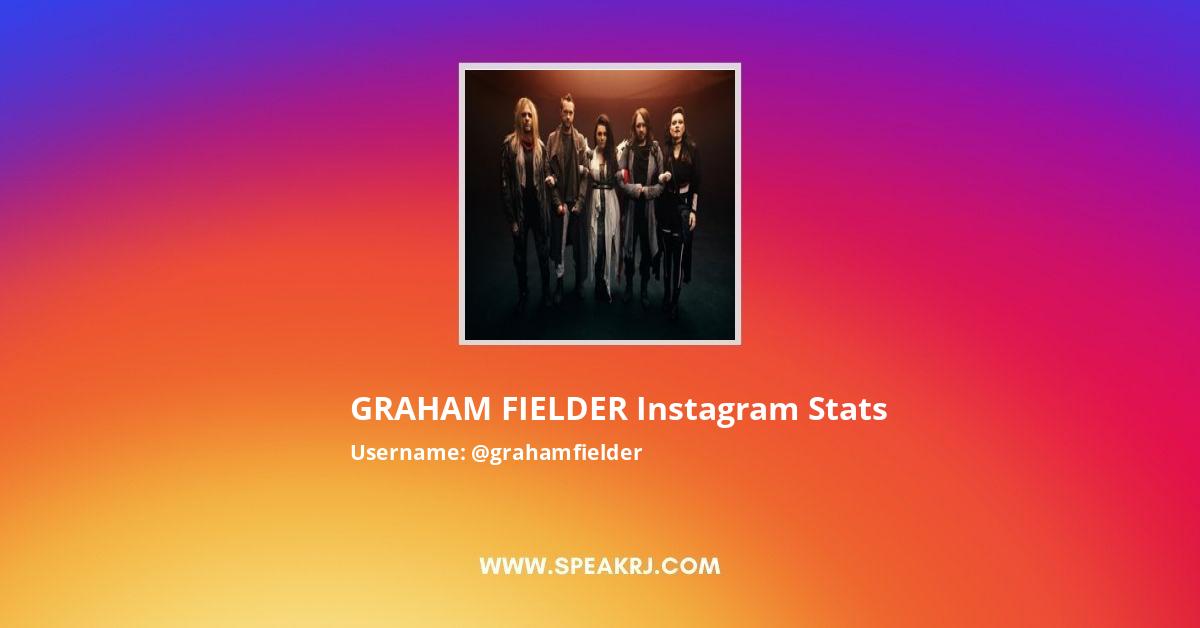 GRAHAM FIELDER Instagram Stats

Username: @grahamfielder

WWW.SPEAKRJ.COM